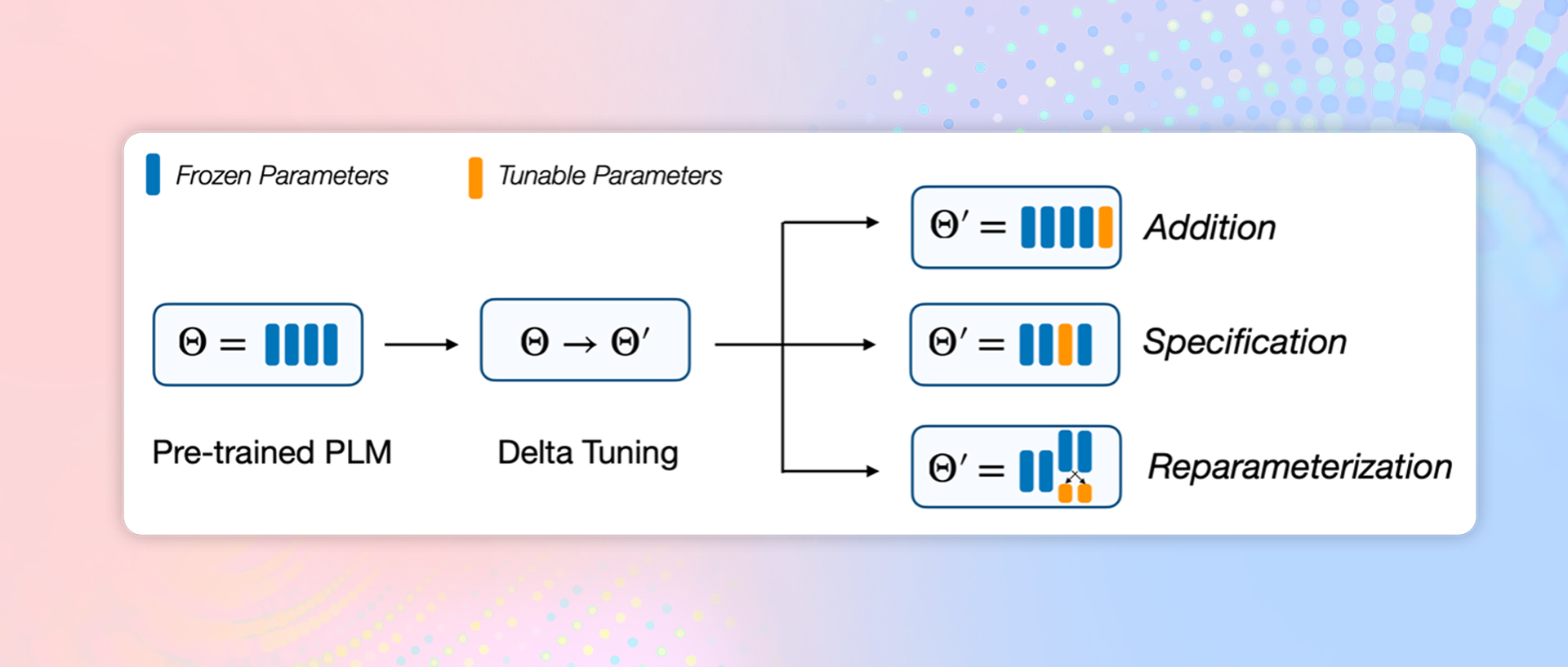 Frozen Parameters

Tunable Parameters

$\Theta =$

Pre-trained PLM

$\Theta \rightarrow \Theta'$

Delta Tuning

$\Theta' =$ Addition

$\Theta' =$ Specification

$\Theta' =$ Reparameterization